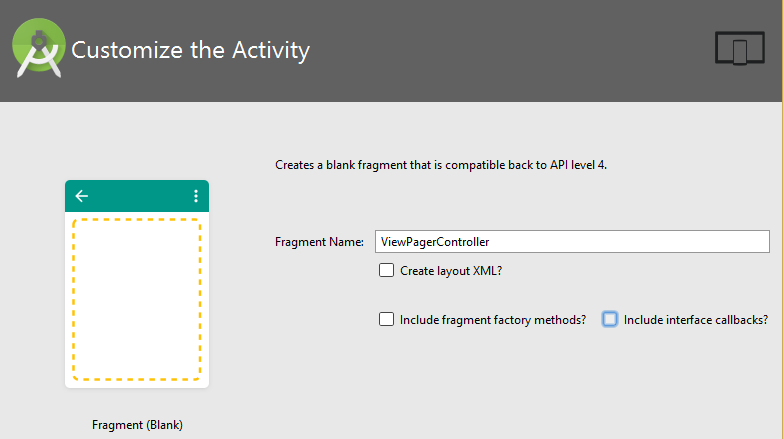 Customize the Activity

Creates a blank fragment that is compatible back to API level 4.

Fragment Name: ViewPagerController

Create layout XML?

Include fragment factory methods?

Include interface callbacks?

Fragment (Blank)